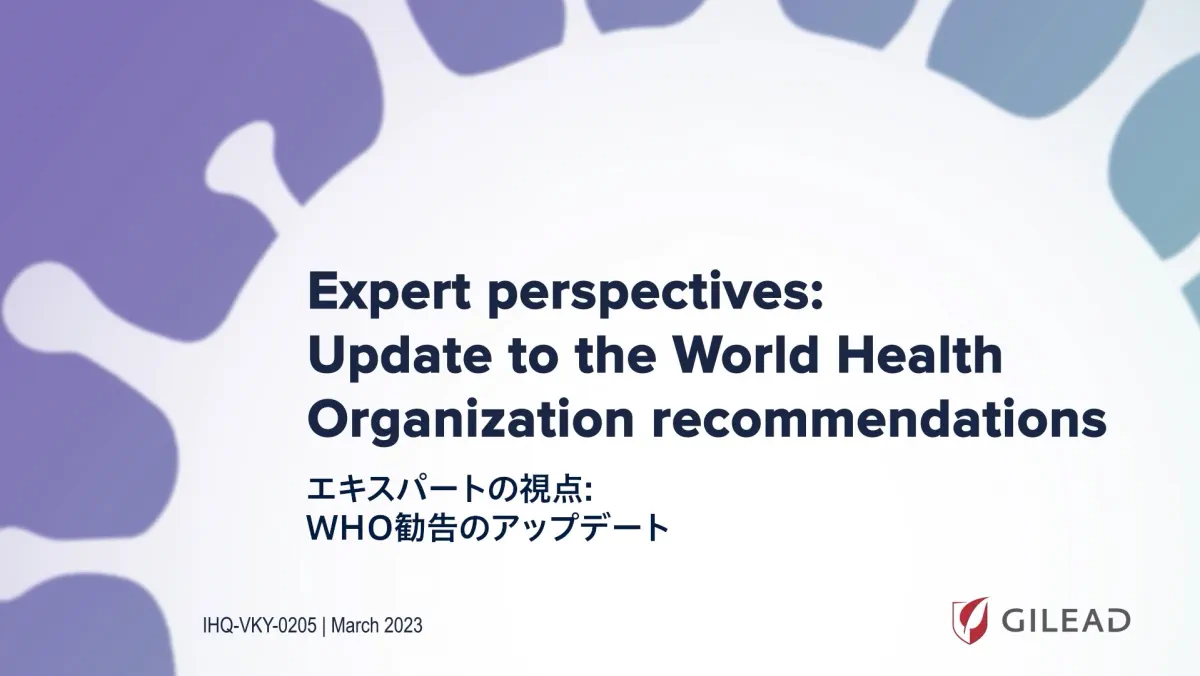 Expert perspectives:
Update to the World Health Organization recommendations

エキスパートの視点:
WHO勧告のアップデート

IHQ-VKY-0205 | March 2023

GILEAD